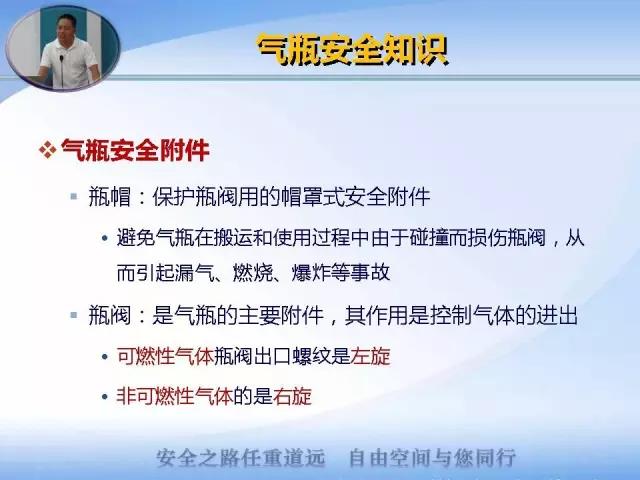 气瓶安全知识

❖ 气瓶安全附件

▪ 瓶帽：保护瓶阀用的帽罩式安全附件

• 避免气瓶在搬运和使用过程中由于碰撞而损伤瓶阀，从而引起漏气、燃烧、爆炸等事故

▪ 瓶阀：是气瓶的主要附件，其作用是控制气体的进出

• 可燃性气体瓶阀出口螺纹是左旋

• 非可燃性气体的是右旋

安全之路任重道远　自由空间与您同行